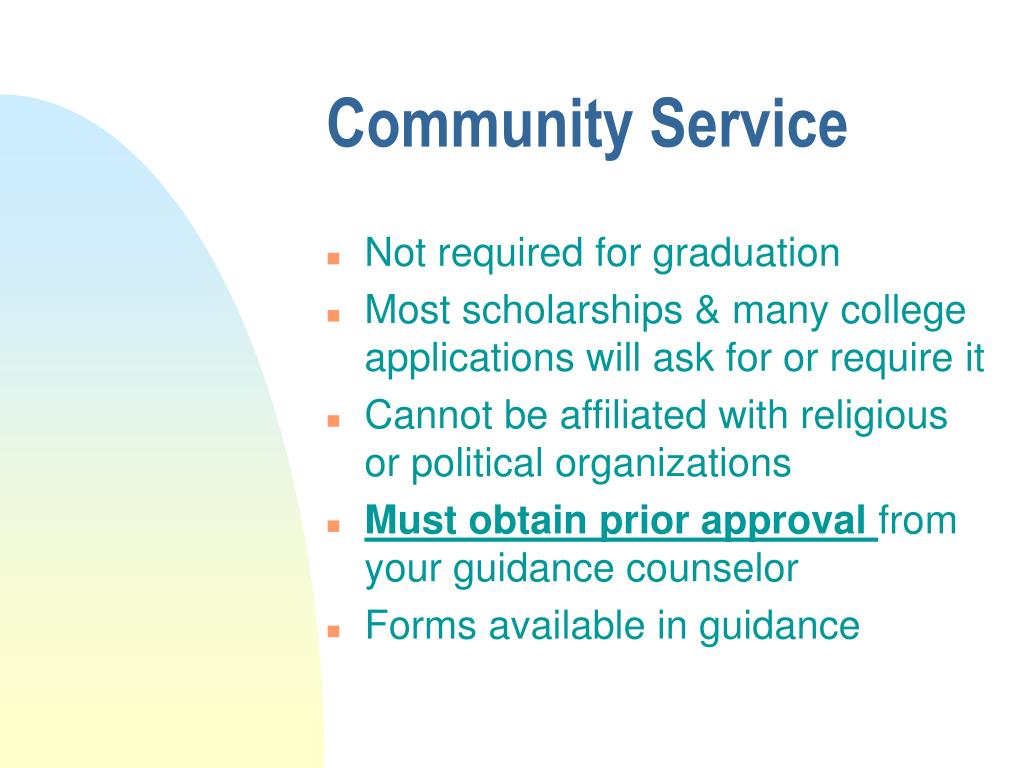 Community Service

- Not required for graduation
- Most scholarships & many college applications will ask for or require it
- Cannot be affiliated with religious or political organizations
- Must obtain prior approval from your guidance counselor
- Forms available in guidance